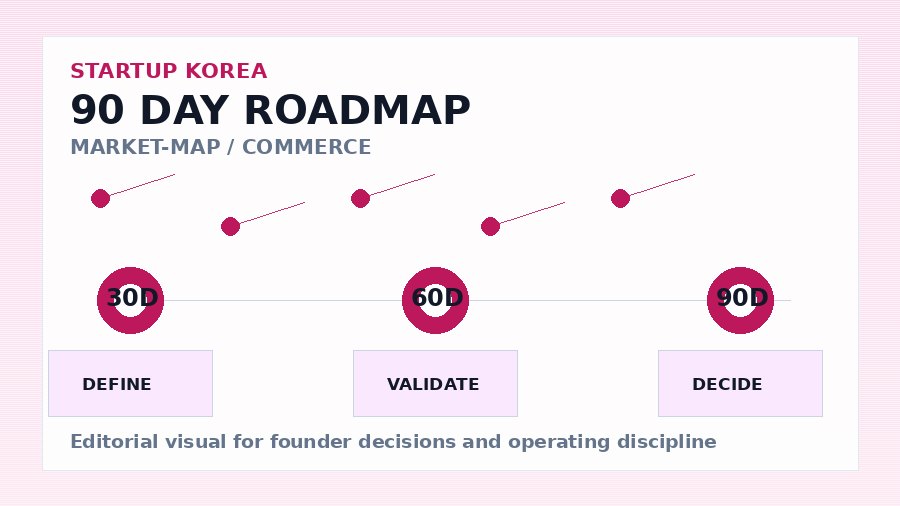 STARTUP KOREA

90 DAY ROADMAP

MARKET-MAP / COMMERCE

30D

60D

90D

DEFINE

VALIDATE

DECIDE

Editorial visual for founder decisions and operating discipline